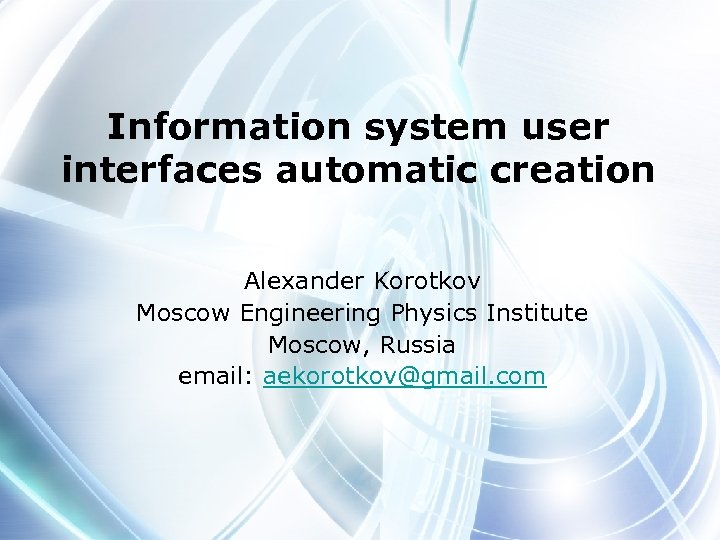 Information system user interfaces automatic creation

Alexander Korotkov
Moscow Engineering Physics Institute
Moscow, Russia
email: aekorotkov@gmail.com